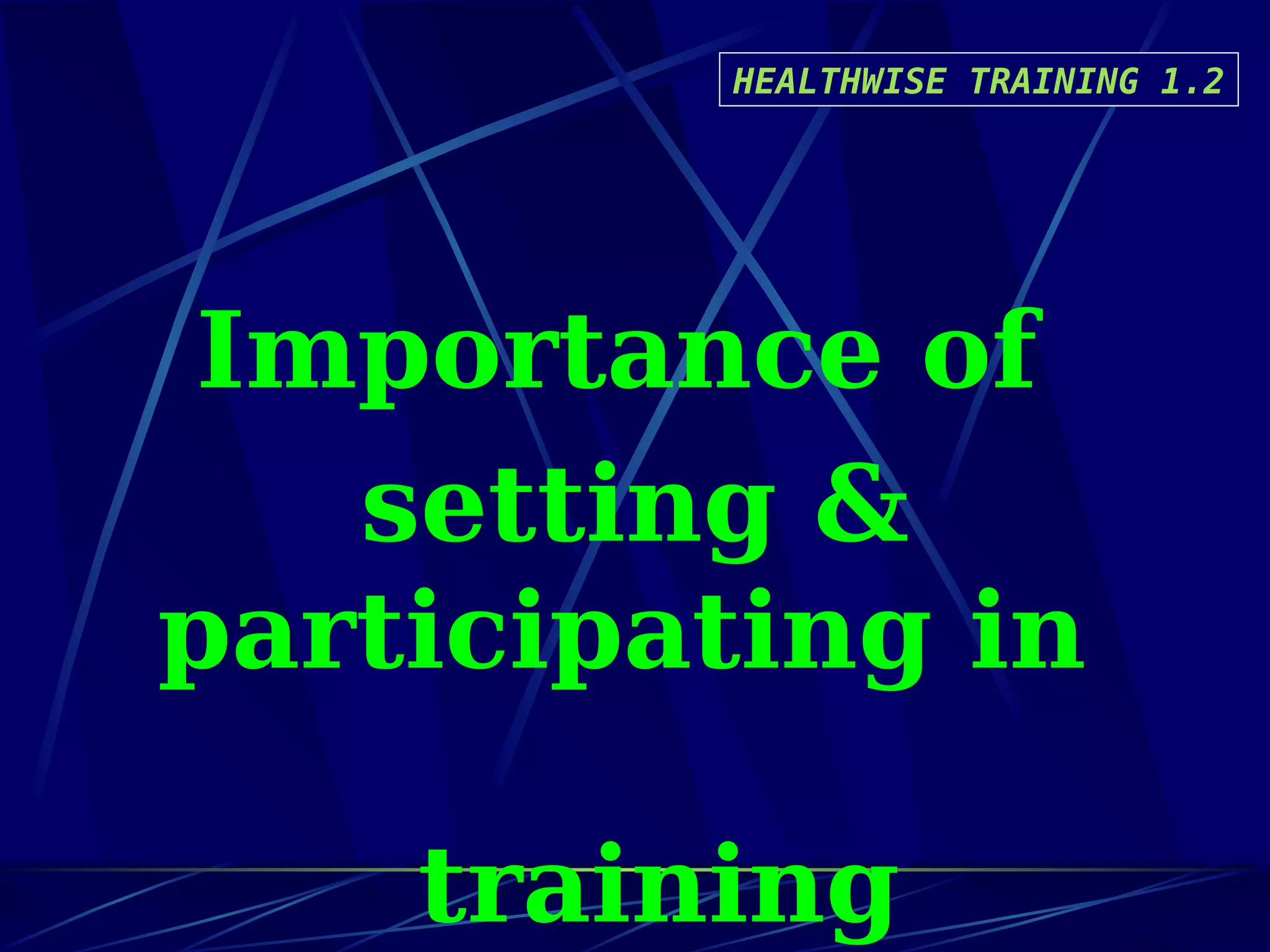 HEALTHWISE TRAINING 1.2

Importance of setting & participating in training